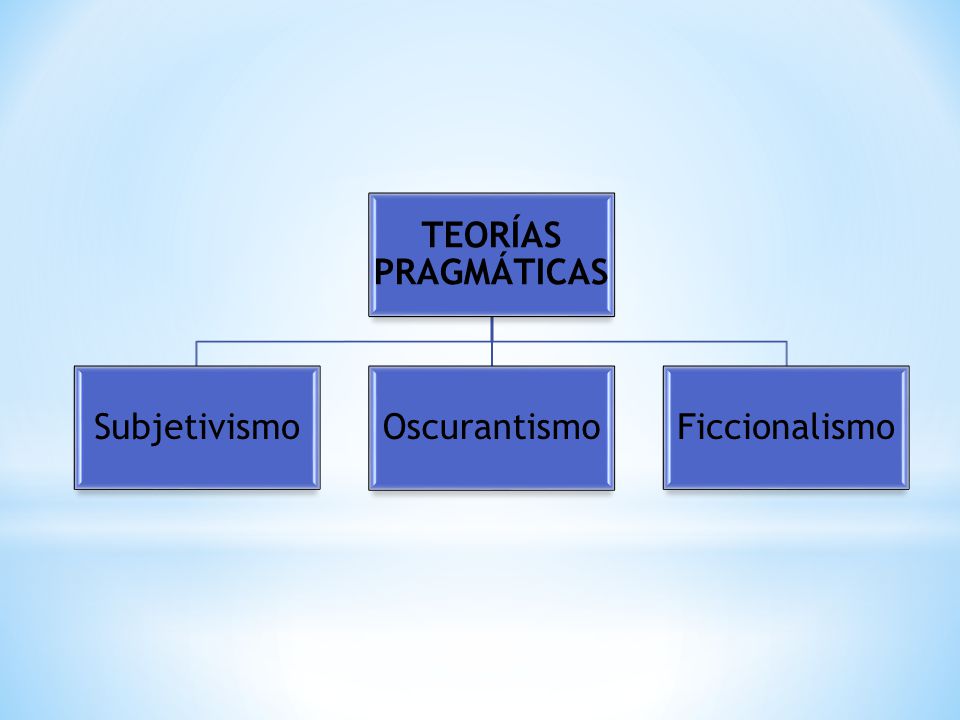 TEORÍAS PRAGMÁTICAS

Subjetivismo

Oscurantismo

Ficcionalismo